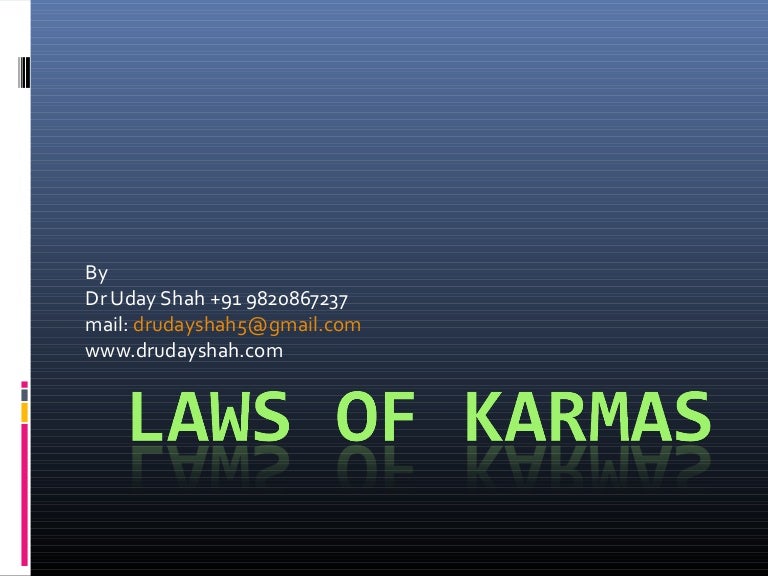 By
Dr Uday Shah +91 9820867237
mail: drudayshah5@gmail.com
www.drudayshah.com

LAWS OF KARMAS